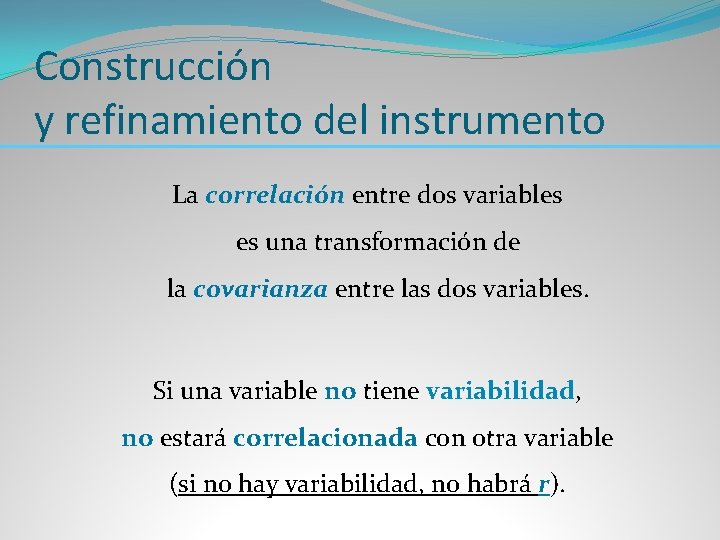 Construcción
y refinamiento del instrumento

La correlación entre dos variables es una transformación de la covarianza entre las dos variables.

Si una variable no tiene variabilidad, no estará correlacionada con otra variable (si no hay variabilidad, no habrá r).